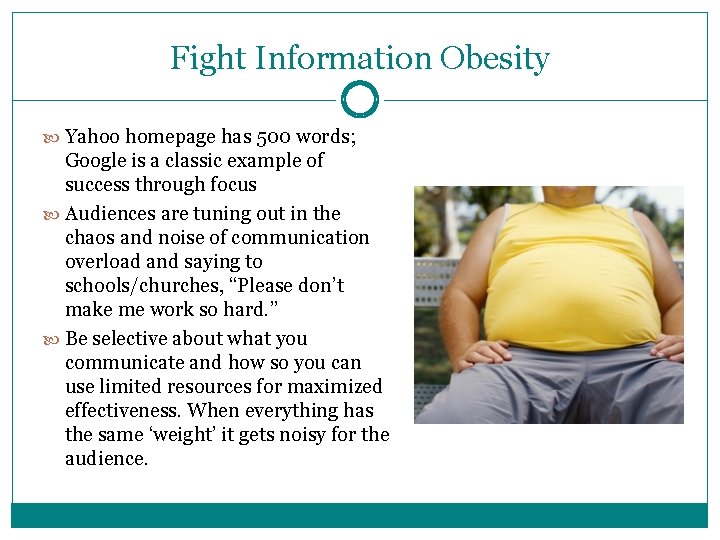 Fight Information Obesity

Yahoo homepage has 500 words; Google is a classic example of success through focus

Audiences are tuning out in the chaos and noise of communication overload and saying to schools/churches, “Please don’t make me work so hard.”

Be selective about what you communicate and how so you can use limited resources for maximized effectiveness. When everything has the same ‘weight’ it gets noisy for the audience.